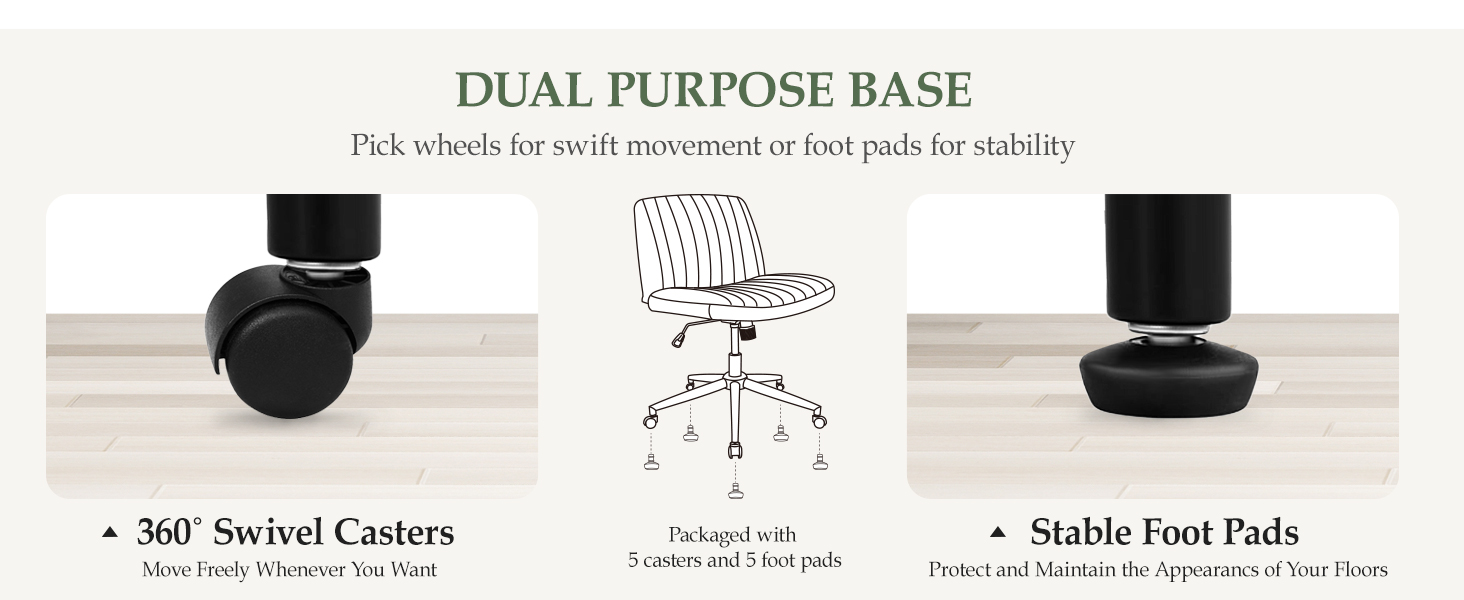 DUAL PURPOSE BASE

Pick wheels for swift movement or foot pads for stability

▲ 360° Swivel Casters

Move Freely Whenever You Want

Packaged with 5 casters and 5 foot pads

▲ Stable Foot Pads

Protect and Maintain the Appearancs of Your Floors